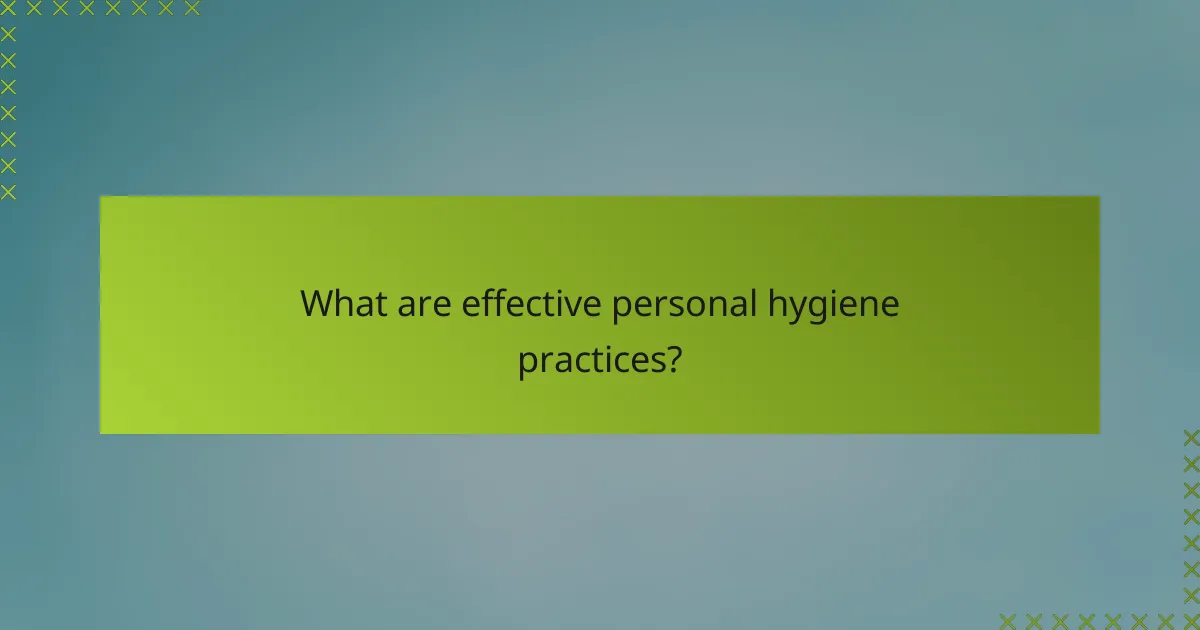 What are effective personal hygiene practices?